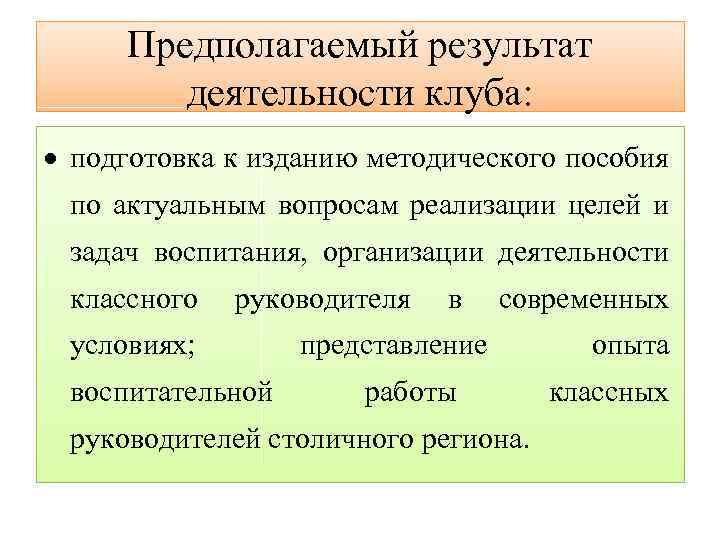 Предполагаемый результат деятельности клуба:

• подготовка к изданию методического пособия по актуальным вопросам реализации целей и задач воспитания, организации деятельности классного руководителя в современных условиях; представление опыта воспитательной работы классных руководителей столичного региона.